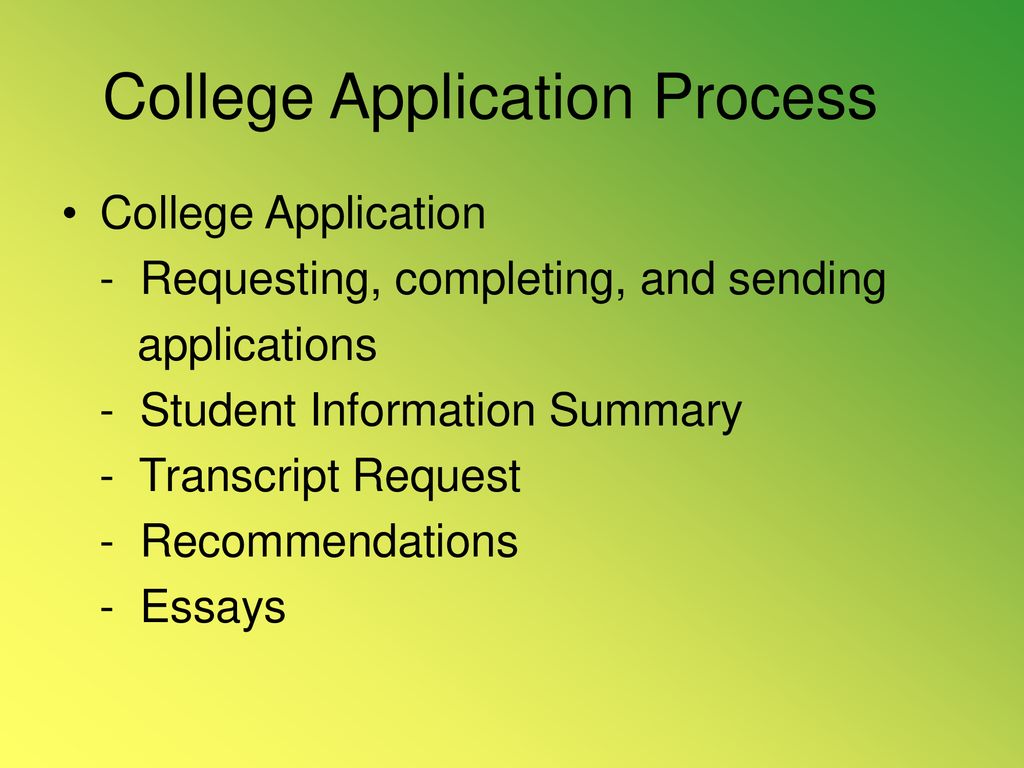 College Application Process

• College Application
- Requesting, completing, and sending applications
- Student Information Summary
- Transcript Request
- Recommendations
- Essays